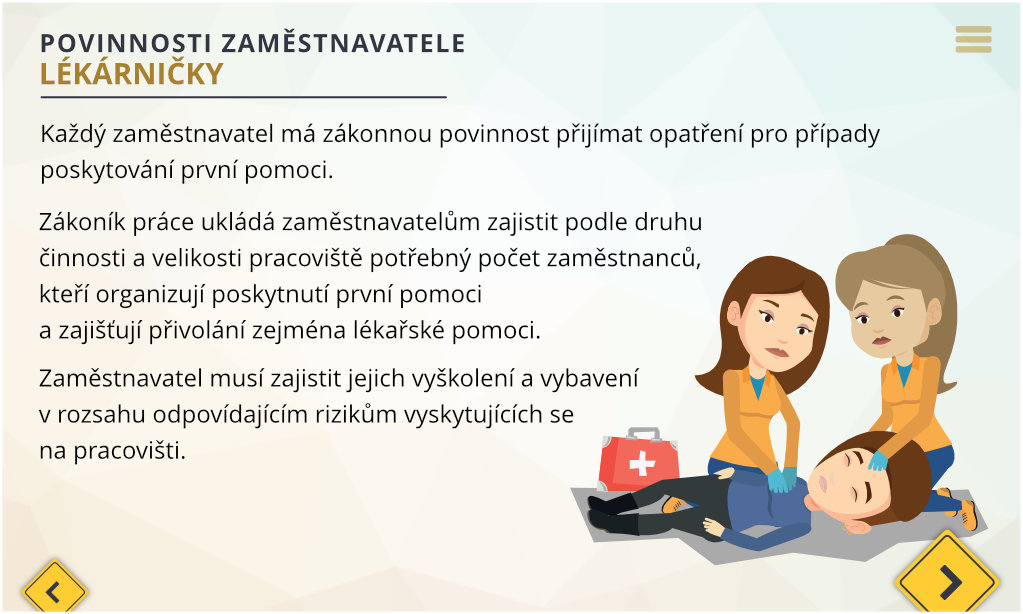 POVINNOSTI ZAMĚSTNAVATELE
LÉKÁRNIČKY

Každý zaměstnavatel má zákonnou povinnost přijímat opatření pro případy poskytování první pomoci.

Zákoník práce ukládá zaměstnavatelům zajistit podle druhu činnosti a velikosti pracoviště potřebný počet zaměstnanců, kteří organizují poskytnutí první pomoci a zajišťují přivolání zejména lékařské pomoci.

Zaměstnavatel musí zajistit jejich vyškolení a vybavení v rozsahu odpovídajícím rizikům vyskytujících se na pracovišti.